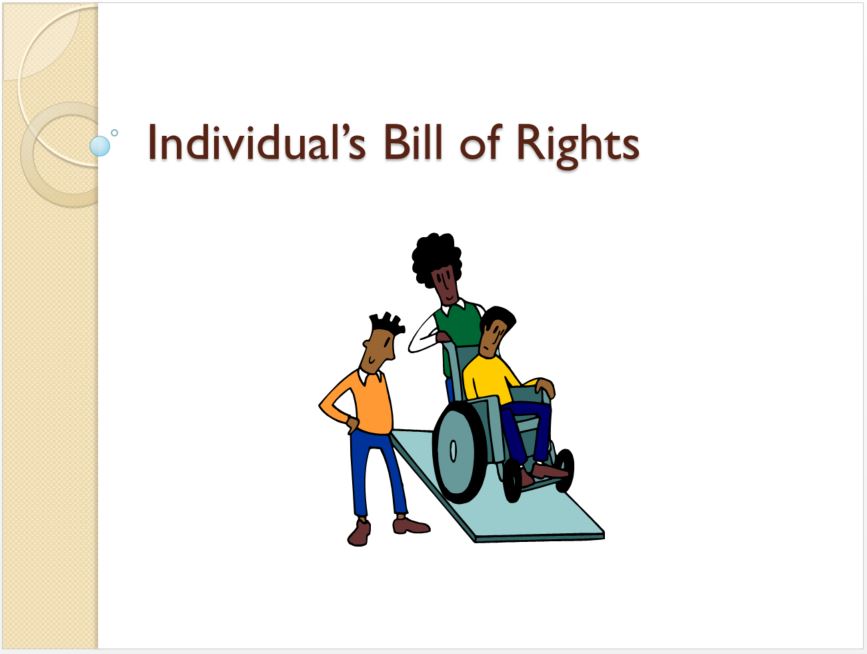 Individual’s Bill of Rights